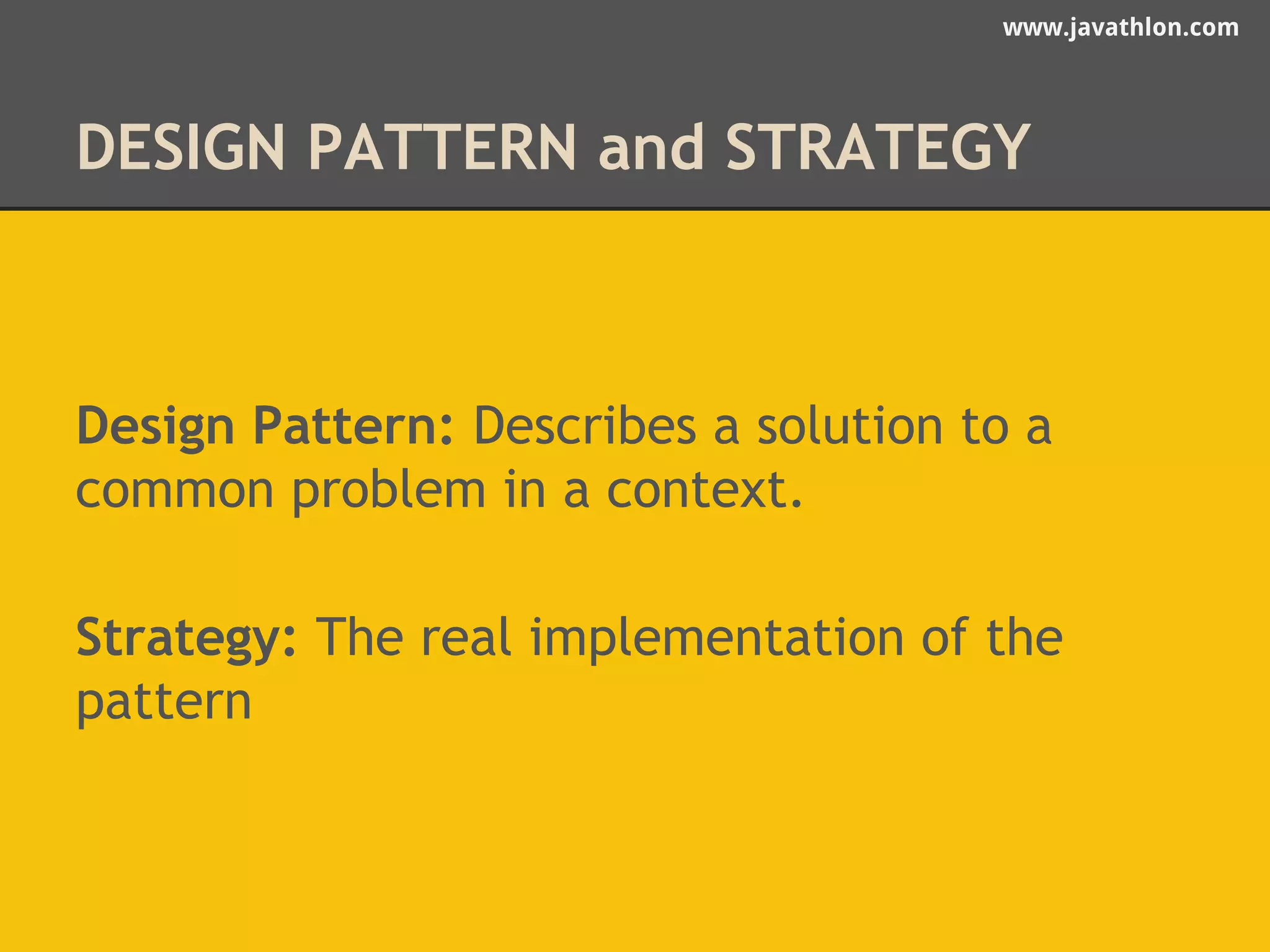 www.javathlon.com

DESIGN PATTERN and STRATEGY

Design Pattern: Describes a solution to a common problem in a context.

Strategy: The real implementation of the pattern